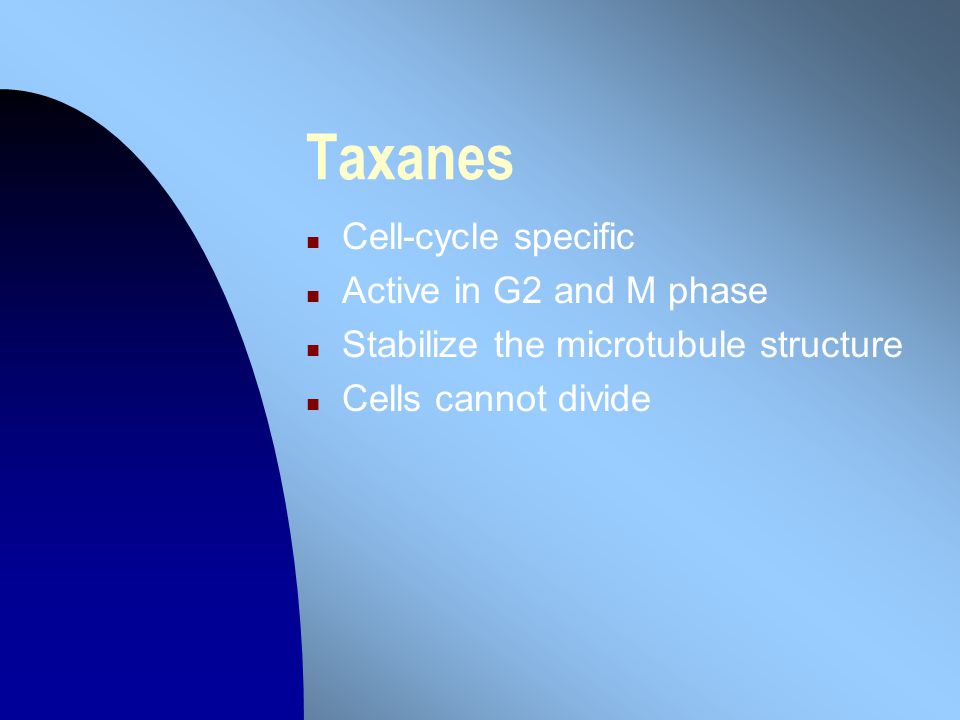 Taxanes

- Cell-cycle specific
- Active in G2 and M phase
- Stabilize the microtubule structure
- Cells cannot divide